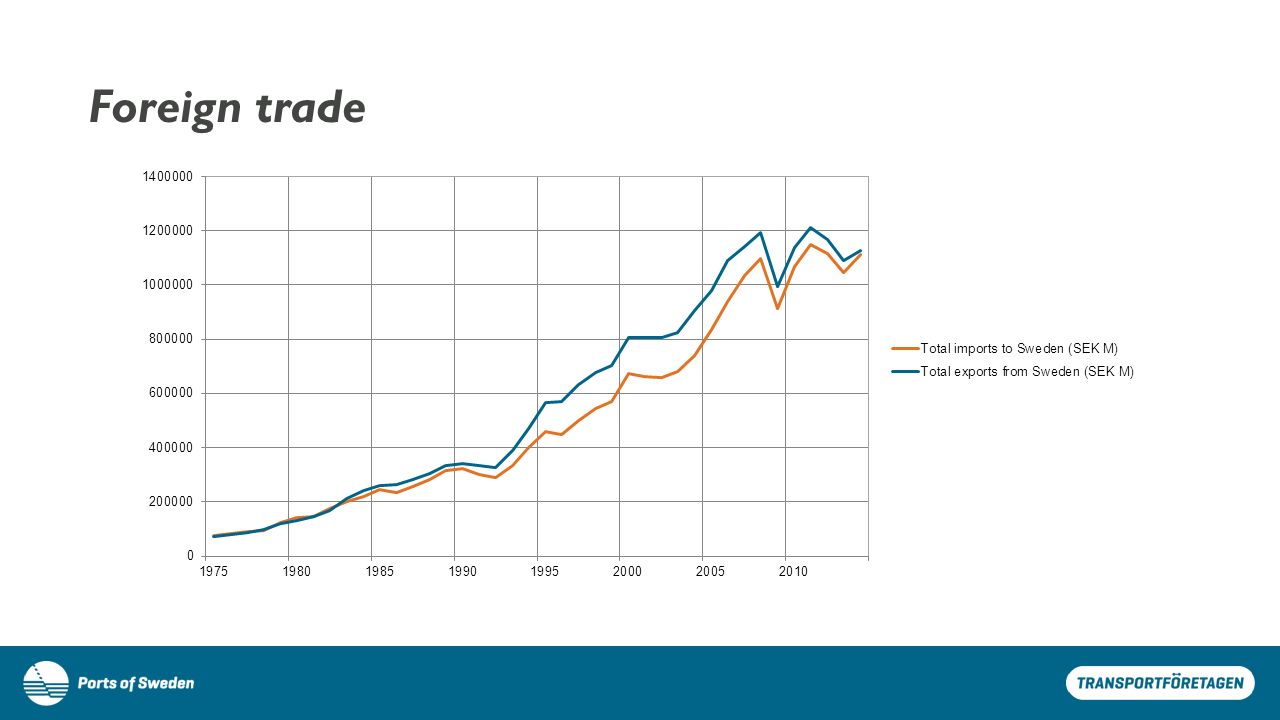 Foreign trade

1400000
1200000
1000000
800000
600000
400000
200000
0

1975 1980 1985 1990 1995 2000 2005 2010

Total imports to Sweden (SEK M)
Total exports from Sweden (SEK M)

Ports of Sweden

TRANSPORTFÖRETAGEN